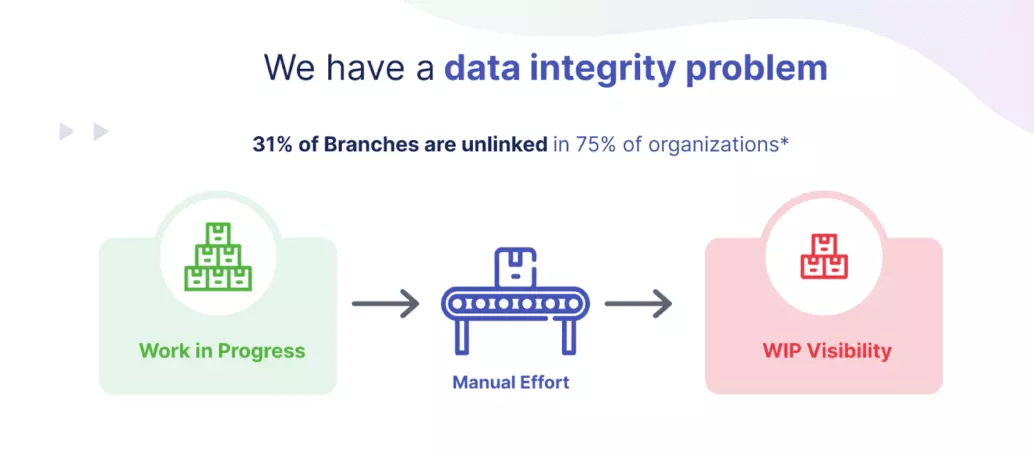 We have a data integrity problem

31% of Branches are unlinked in 75% of organizations*

Work in Progress

Manual Effort

WIP Visibility